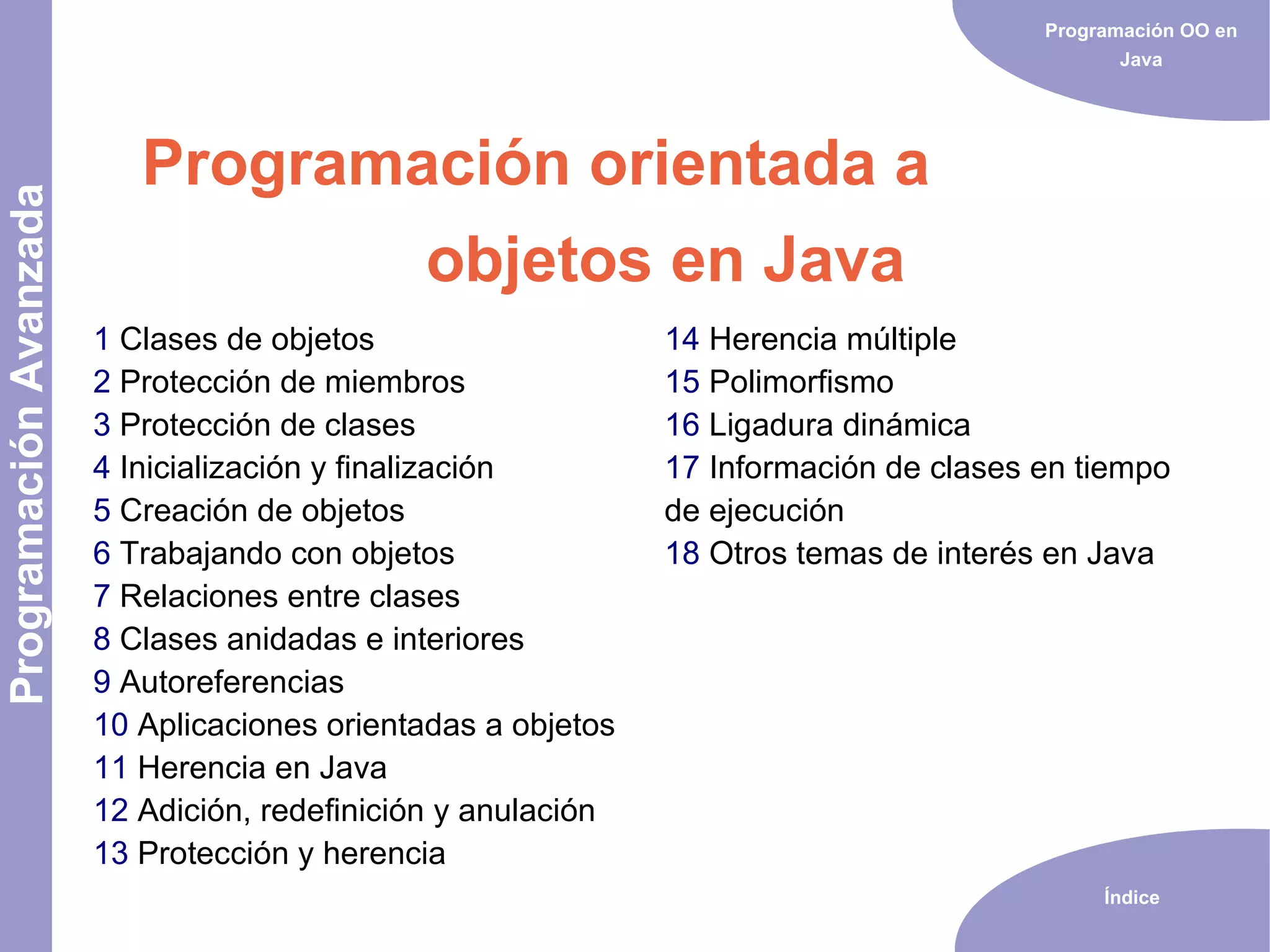 Programación Avanzada

Programación OO en Java

Programación orientada a objetos en Java

1 Clases de objetos
2 Protección de miembros
3 Protección de clases
4 Inicialización y finalización
5 Creación de objetos
6 Trabajando con objetos
7 Relaciones entre clases
8 Clases anidadas e interiores
9 Autoreferencias
10 Aplicaciones orientadas a objetos
11 Herencia en Java
12 Adición, redefinición y anulación
13 Protección y herencia

14 Herencia múltiple
15 Polimorfismo
16 Ligadura dinámica
17 Información de clases en tiempo de ejecución
18 Otros temas de interés en Java

Índice